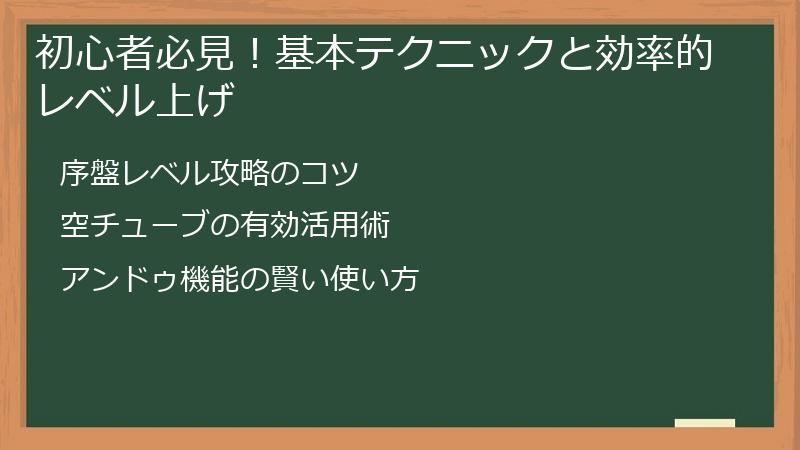 初心者必見！基本テクニックと効率的レベル上げ

序盤レベル攻略のコツ

空チューブの有効活用術

アンドゥ機能の賢い使い方